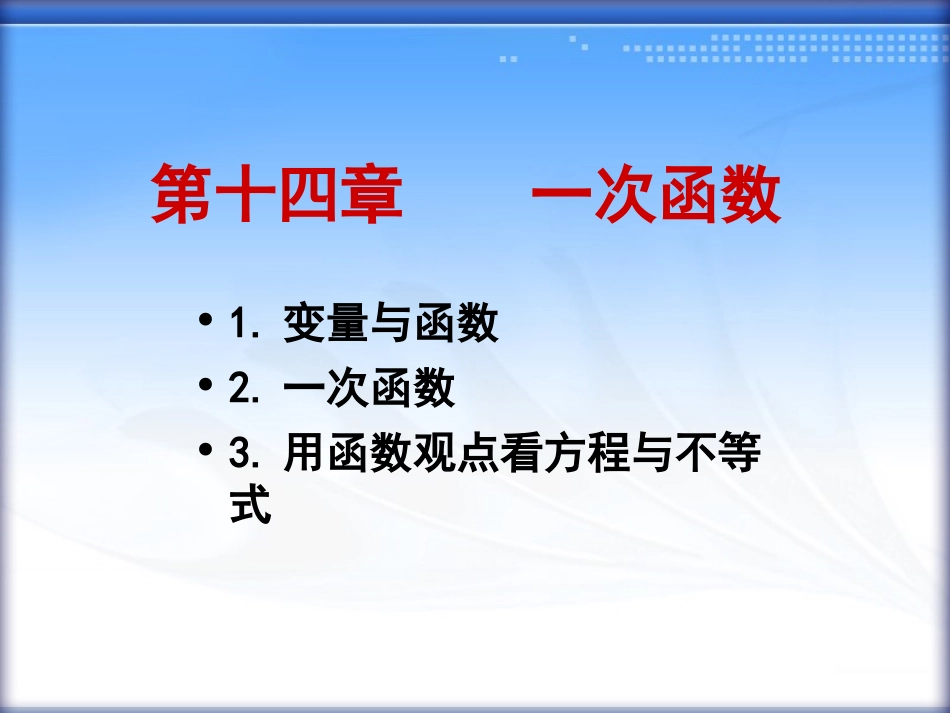 第十四章　　一次函数

• 1. 变量与函数
• 2. 一次函数
• 3. 用函数观点看方程与不等式